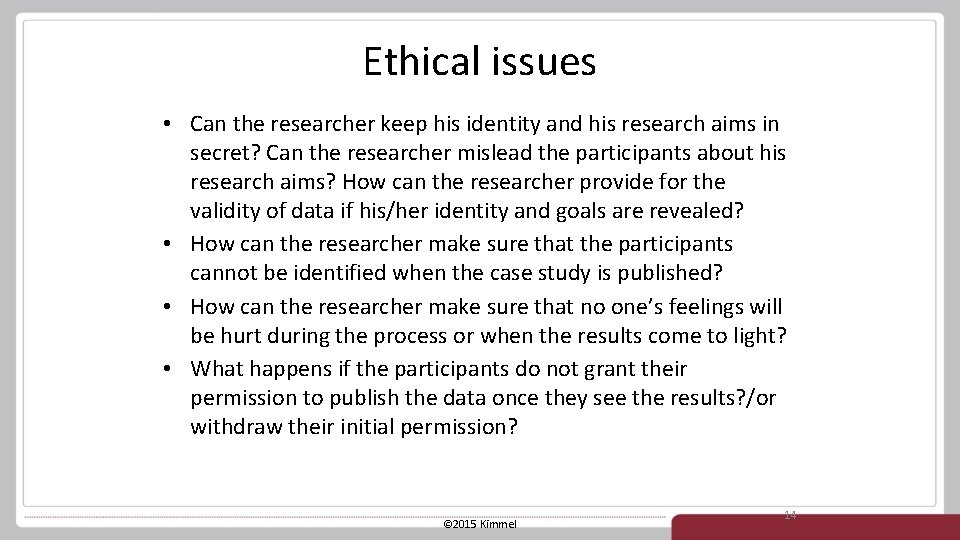 Ethical issues

• Can the researcher keep his identity and his research aims in secret? Can the researcher mislead the participants about his research aims? How can the researcher provide for the validity of data if his/her identity and goals are revealed?
• How can the researcher make sure that the participants cannot be identified when the case study is published?
• How can the researcher make sure that no one's feelings will be hurt during the process or when the results come to light?
• What happens if the participants do not grant their permission to publish the data once they see the results?/or withdraw their initial permission?

©2015 Kimmel

14